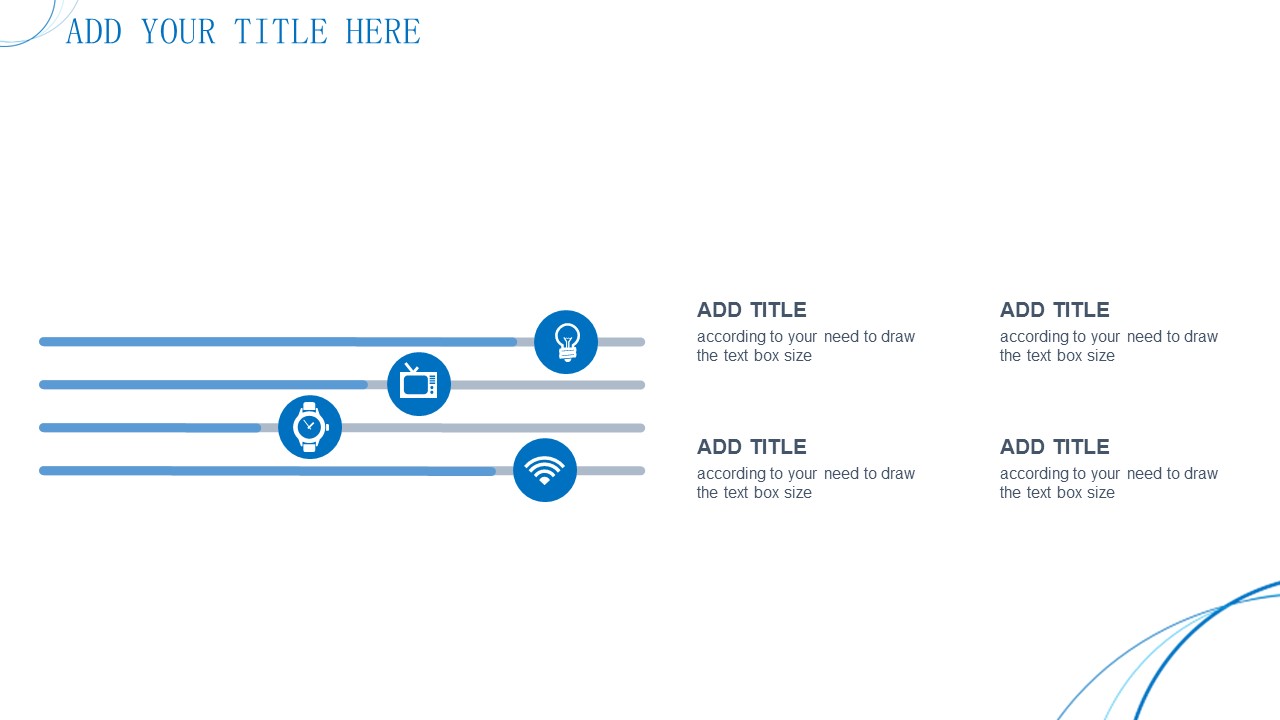 ADD YOUR TITLE HERE

ADD TITLE
according to your need to draw the text box size

ADD TITLE
according to your need to draw the text box size

ADD TITLE
according to your need to draw the text box size

ADD TITLE
according to your need to draw the text box size